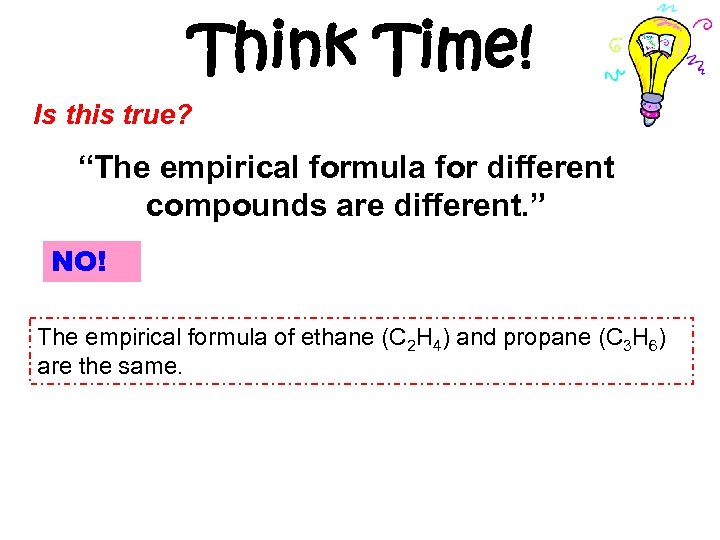 Think Time!

Is this true?

“The empirical formula for different compounds are different.”

NO!

The empirical formula of ethane ($C_2H_4$) and propane ($C_3H_6$) are the same.